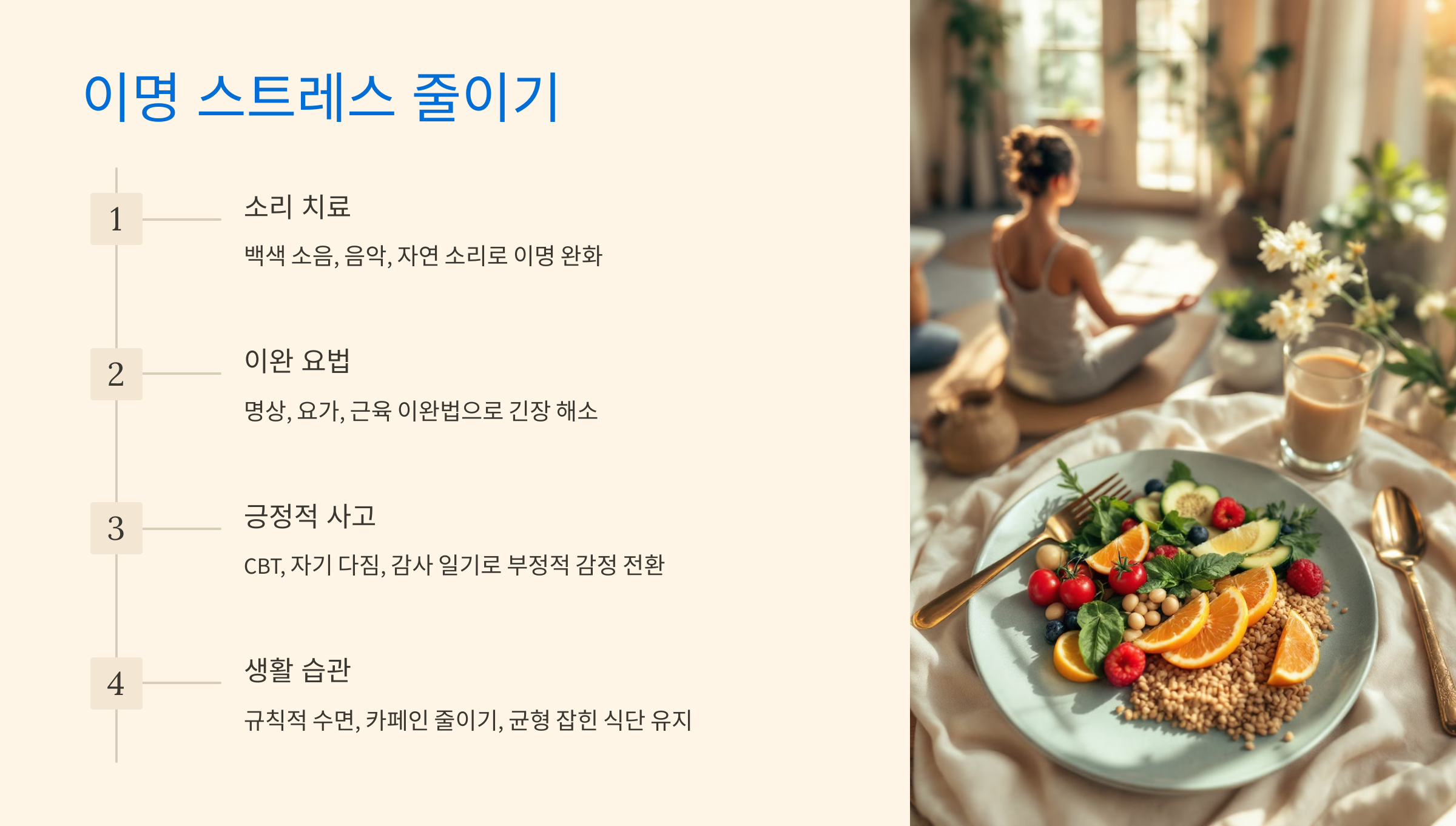 이명 스트레스 줄이기

1

소리 치료

백색 소음, 음악, 자연 소리로 이명 완화

2

이완 요법

명상, 요가, 근육 이완법으로 긴장 해소

3

긍정적 사고

CBT, 자기 다짐, 감사 일기로 부정적 감정 전환

4

생활 습관

규칙적 수면, 카페인 줄이기, 균형 잡힌 식단 유지